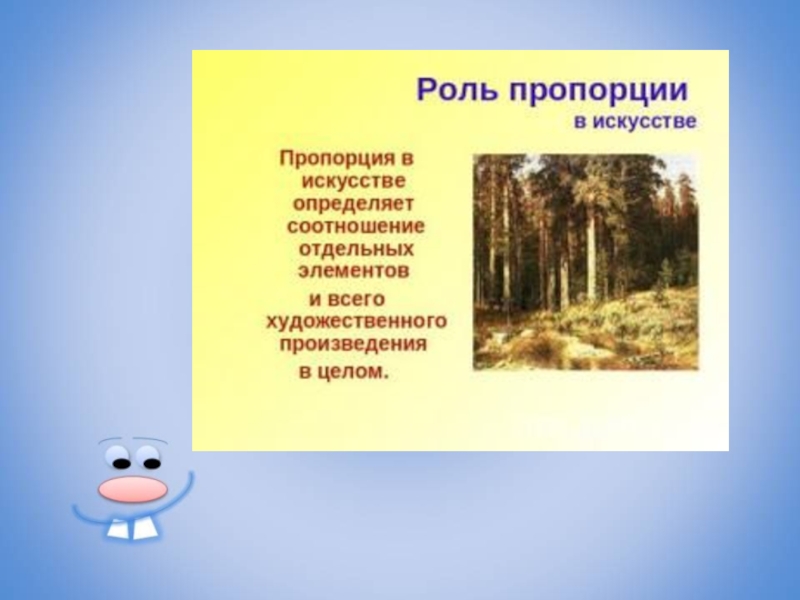 Роль пропорции
в искусстве

Пропорция в искусстве определяет соотношение отдельных элементов и всего художественного произведения в целом.